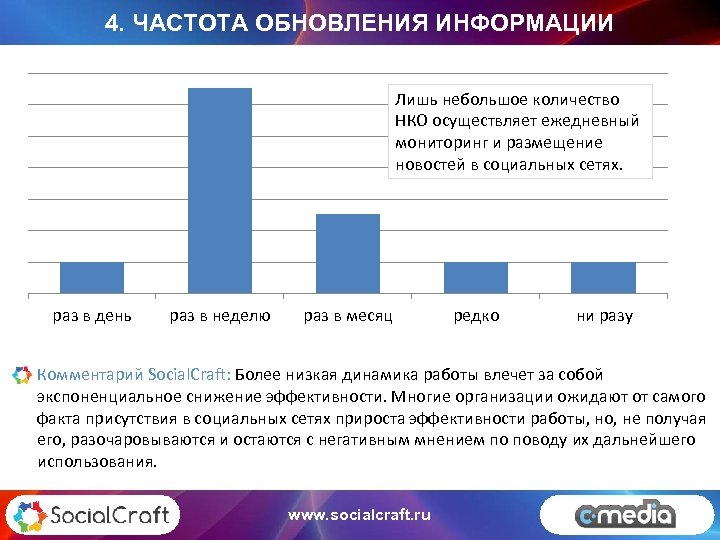 4. ЧАСТОТА ОБНОВЛЕНИЯ ИНФОРМАЦИИ

Лишь небольшое количество НКО осуществляет ежедневный мониторинг и размещение новостей в социальных сетях.

раз в день
раз в неделю
раз в месяц
редко
ни разу

Комментарий SocialCraft: Более низкая динамика работы влечет за собой экспоненциальное снижение эффективности. Многие организации ожидают от самого факта присутствия в социальных сетях прироста эффективности работы, но, не получая его, разочаровываются и остаются с негативным мнением по поводу их дальнейшего использования.

SocialCraft
www.socialcraft.ru
c-media